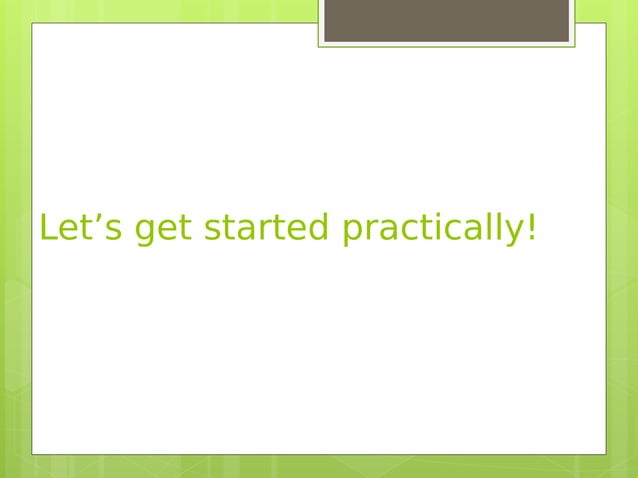 Let’s get started practically!